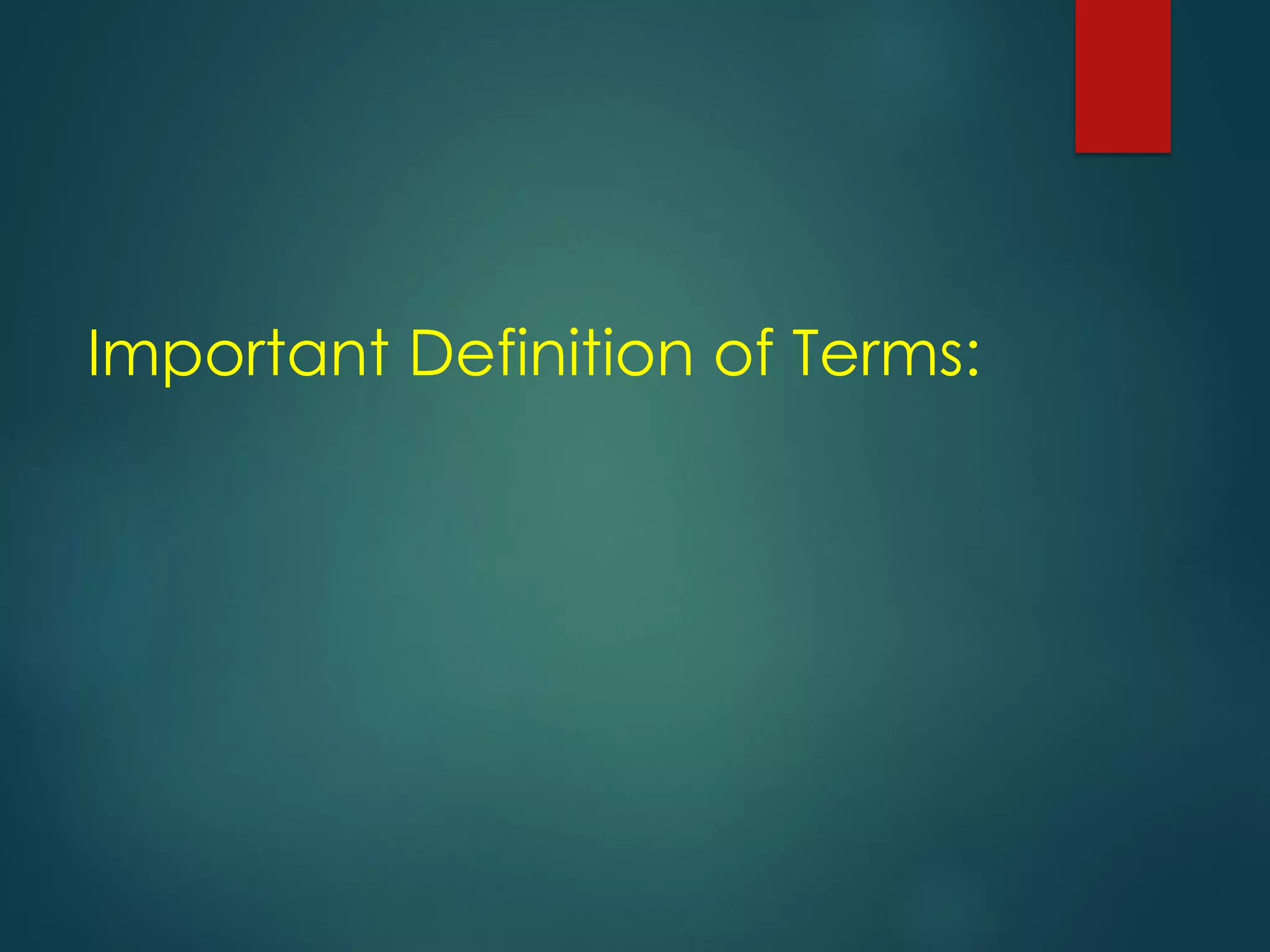 Important Definition of Terms: